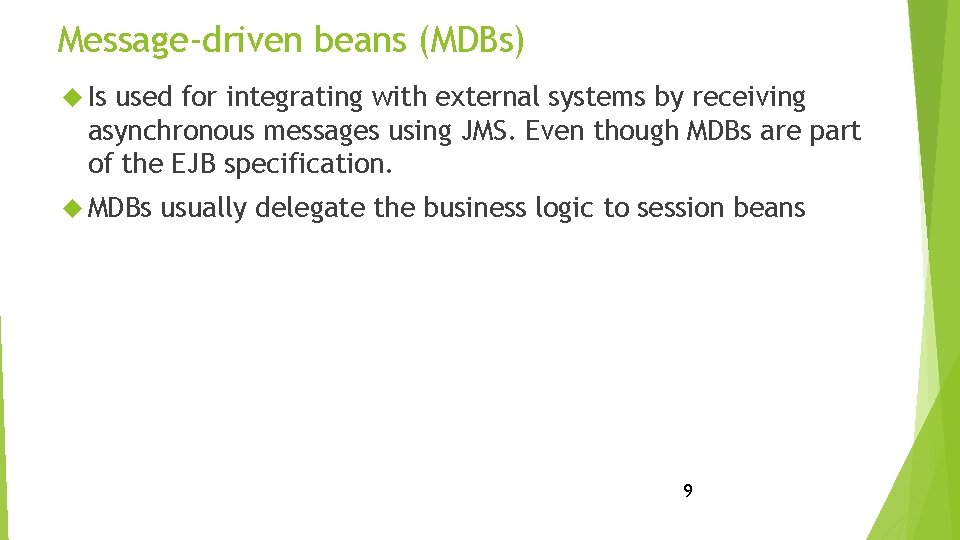 Message-driven beans (MDBs)

Is used for integrating with external systems by receiving asynchronous messages using JMS. Even though MDBs are part of the EJB specification.

MDBs usually delegate the business logic to session beans

9